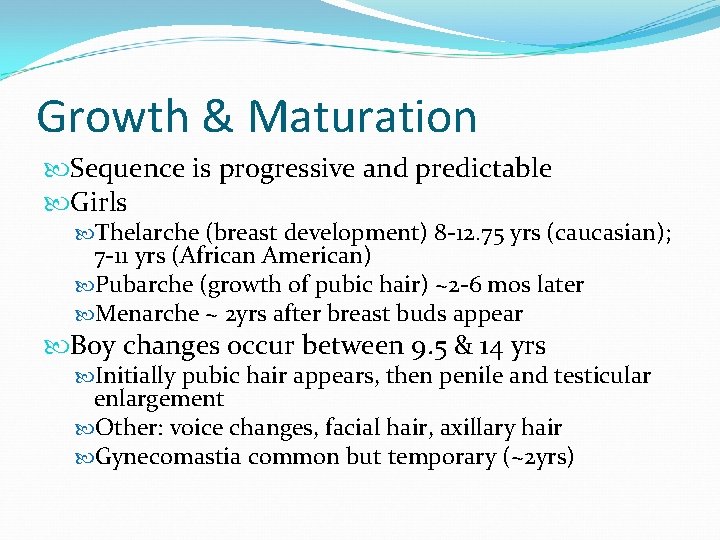 Growth & Maturation

Sequence is progressive and predictable

Girls

Thelarche (breast development) 8-12.75 yrs (caucasian); 7-11 yrs (African American)

Pubarche (growth of pubic hair) ~2-6 mos later

Menarche ~ 2yrs after breast buds appear

Boy changes occur between 9.5 & 14 yrs

Initially pubic hair appears, then penile and testicular enlargement

Other: voice changes, facial hair, axillary hair

Gynecomastia common but temporary (~2yrs)